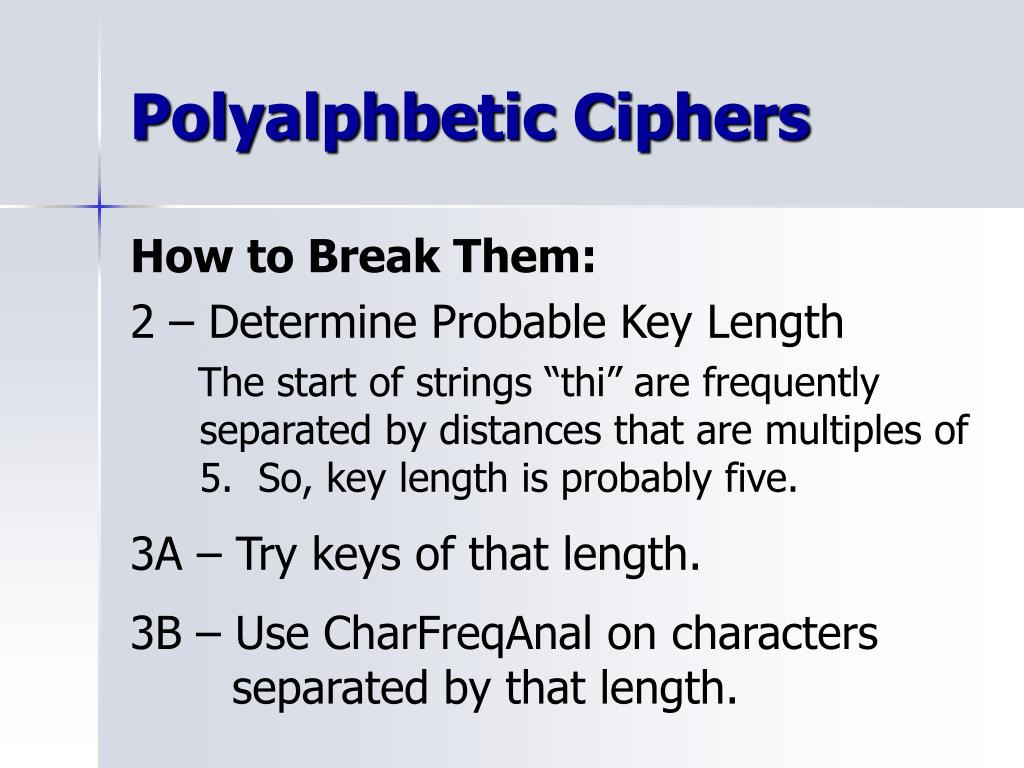 Polyalphbetic Ciphers

How to Break Them:

2 – Determine Probable Key Length

The start of strings “thi” are frequently separated by distances that are multiples of 5.  So, key length is probably five.

3A – Try keys of that length.

3B – Use CharFreqAnal on characters separated by that length.